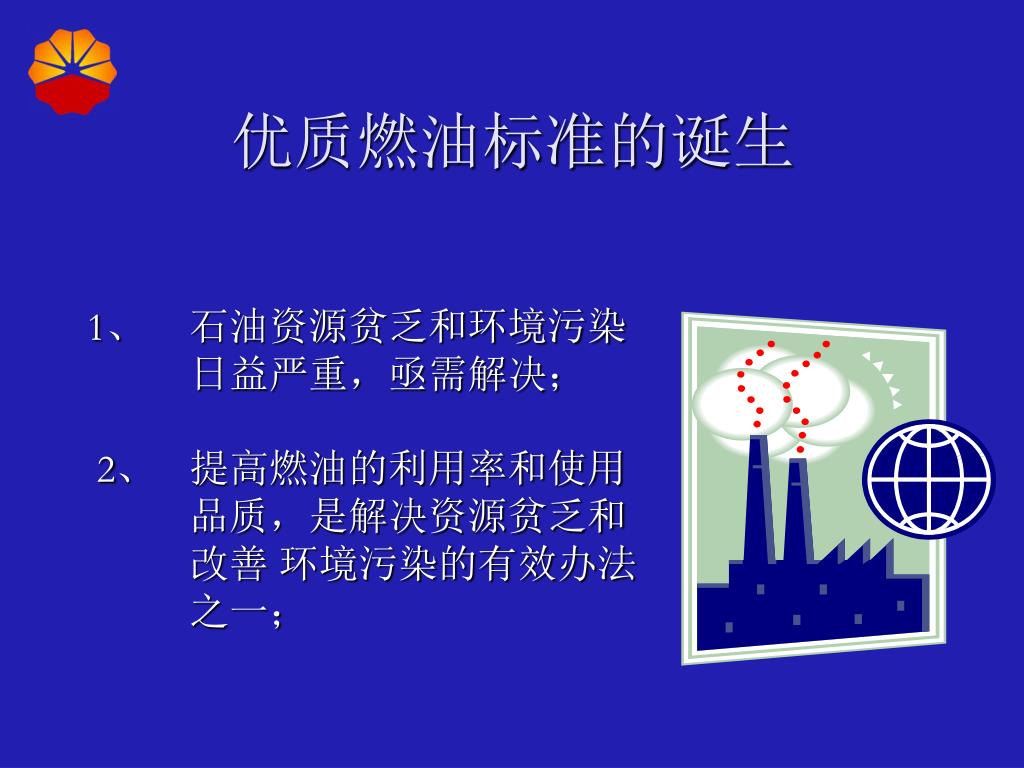 优质燃油标准的诞生

1、 石油资源贫乏和环境污染日益严重，亟需解决；

2、 提高燃油的利用率和使用品质，是解决资源贫乏和改善 环境污染的有效办法之一；